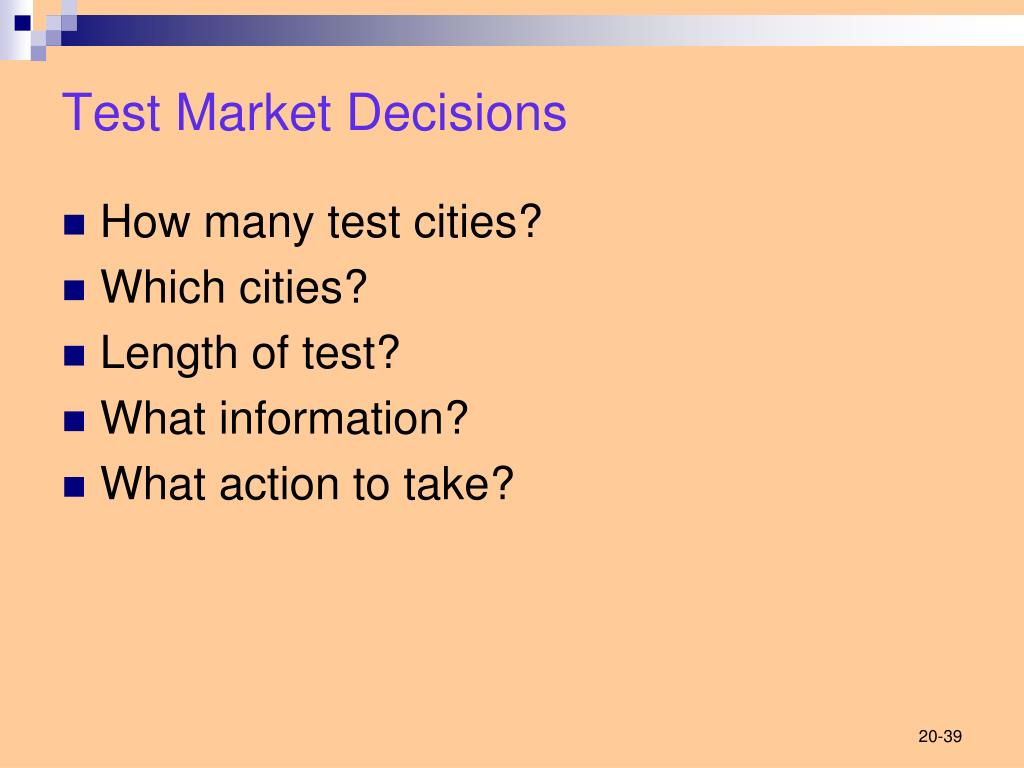 Test Market Decisions

- How many test cities?
- Which cities?
- Length of test?
- What information?
- What action to take?

20-39